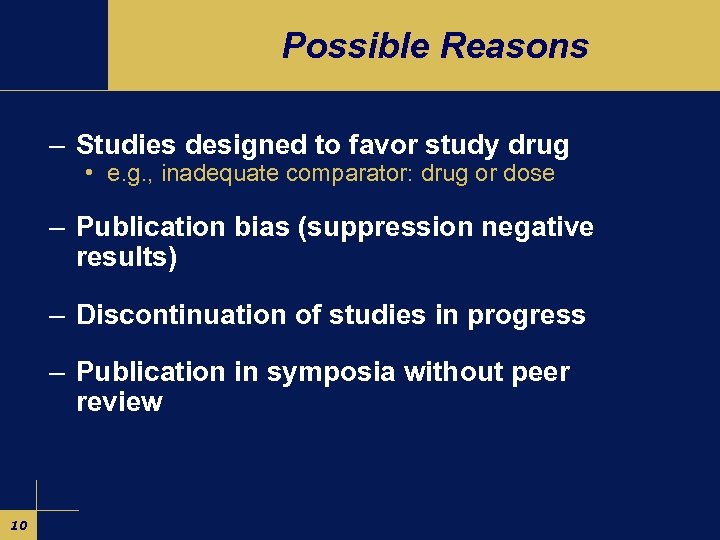 Possible Reasons

– Studies designed to favor study drug
• e.g., inadequate comparator: drug or dose

– Publication bias (suppression negative results)

– Discontinuation of studies in progress

– Publication in symposia without peer review

10